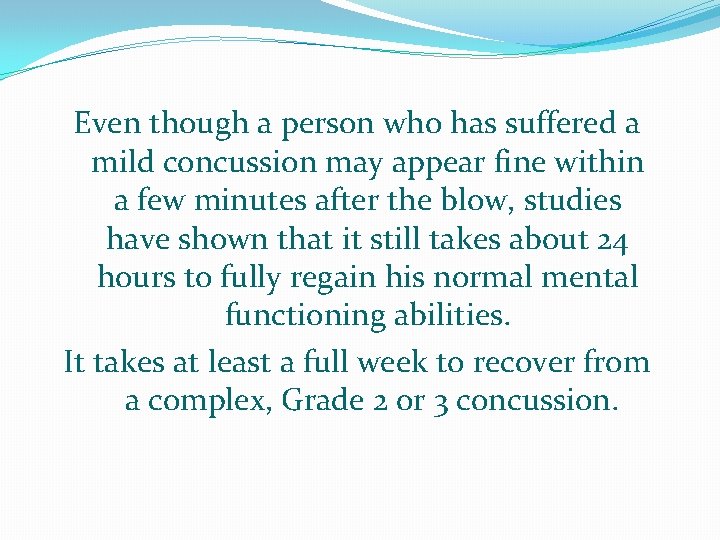 Even though a person who has suffered a mild concussion may appear fine within a few minutes after the blow, studies have shown that it still takes about 24 hours to fully regain his normal mental functioning abilities.

It takes at least a full week to recover from a complex, Grade 2 or 3 concussion.